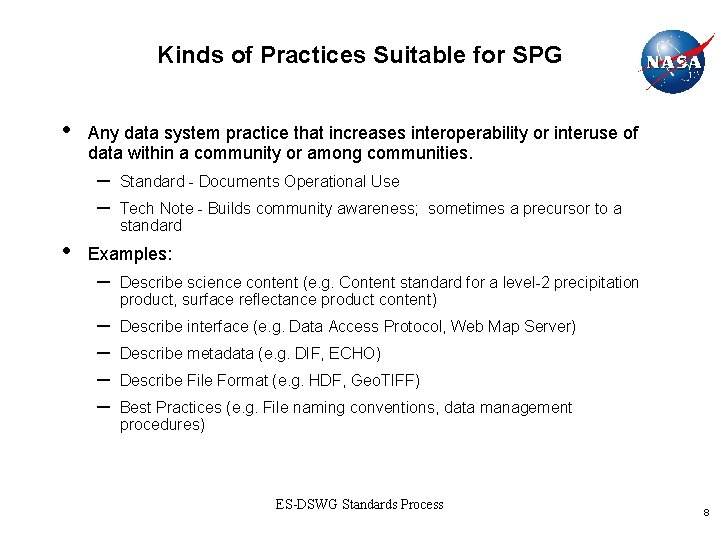 Kinds of Practices Suitable for SPG

NASA

• Any data system practice that increases interoperability or interuse of data within a community or among communities.
– Standard - Documents Operational Use
– Tech Note - Builds community awareness; sometimes a precursor to a standard

• Examples:
– Describe science content (e.g. Content standard for a level-2 precipitation product, surface reflectance product content)
– Describe interface (e.g. Data Access Protocol, Web Map Server)
– Describe metadata (e.g. DIF, ECHO)
– Describe File Format (e.g. HDF, GeoTIFF)
– Best Practices (e.g. File naming conventions, data management procedures)

ES-DSWG Standards Process

8